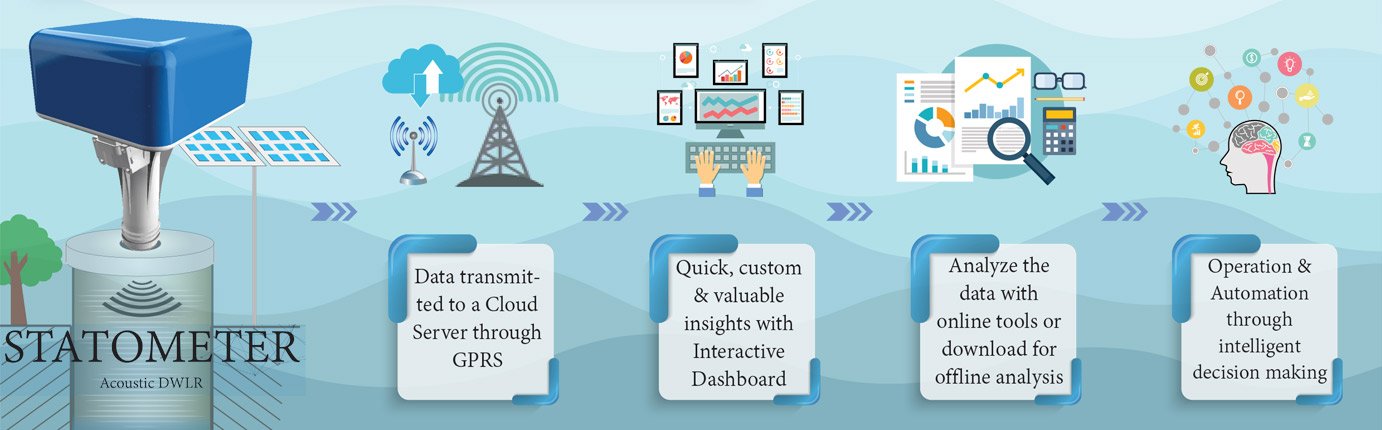 STATOMETER
Acoustic DWLR

Data transmitted to a Cloud Server through GPRS

Quick, custom & valuable insights with Interactive Dashboard

Analyze the data with online tools or download for offline analysis

Operation & Automation through intelligent decision making